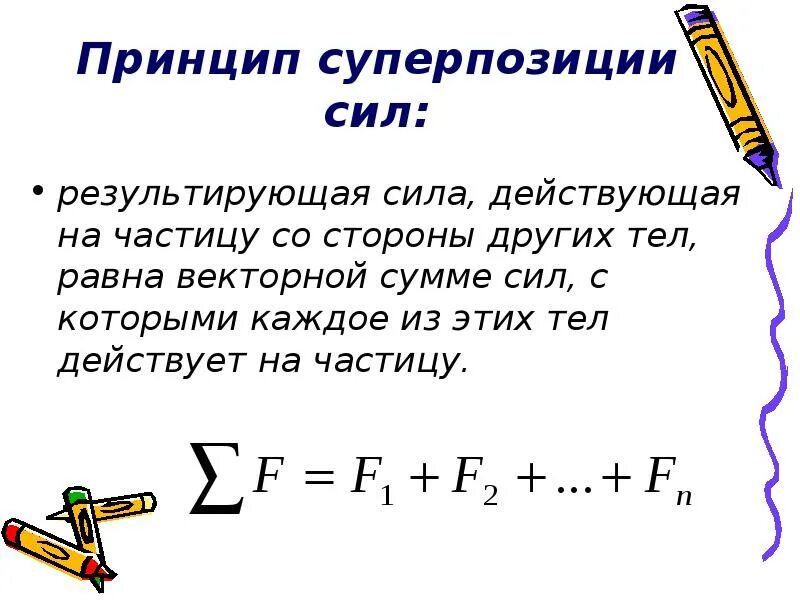 Принцип суперпозиции сил:

• результирующая сила, действующая на частицу со стороны других тел, равна векторной сумме сил, с которыми каждое из этих тел действует на частицу.

$\sum F = F_1 + F_2 + ... + F_n$